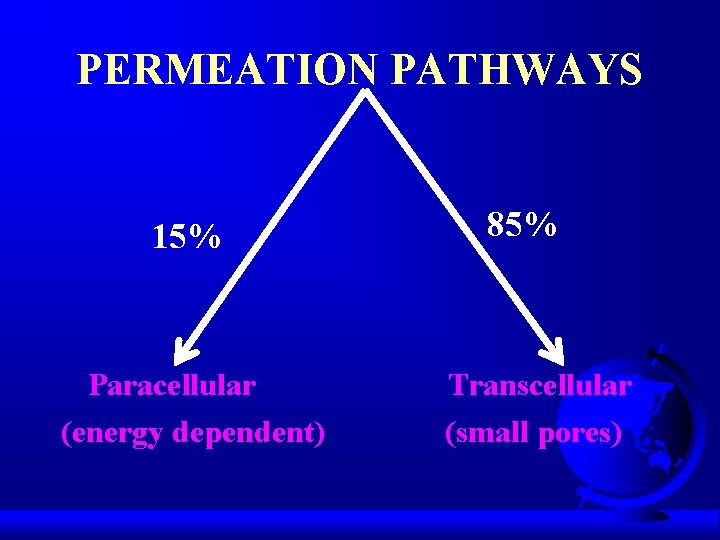 PERMEATION PATHWAYS

15%

85%

Paracellular
(energy dependent)

Transcellular
(small pores)